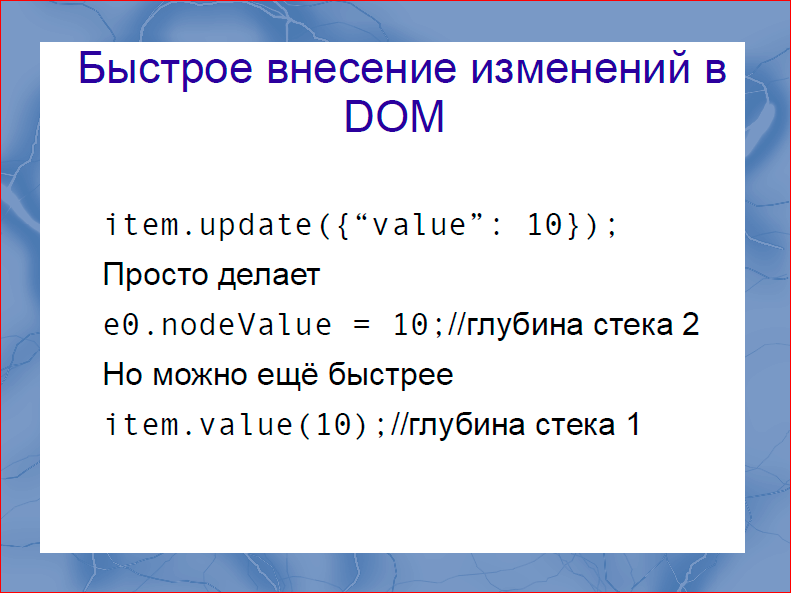 Быстрое внесение изменений в DOM

item.update({“value”: 10});

Просто делает

e0.nodeValue = 10;//глубина стека 2

Но можно ещё быстрее

item.value(10);//глубина стека 1